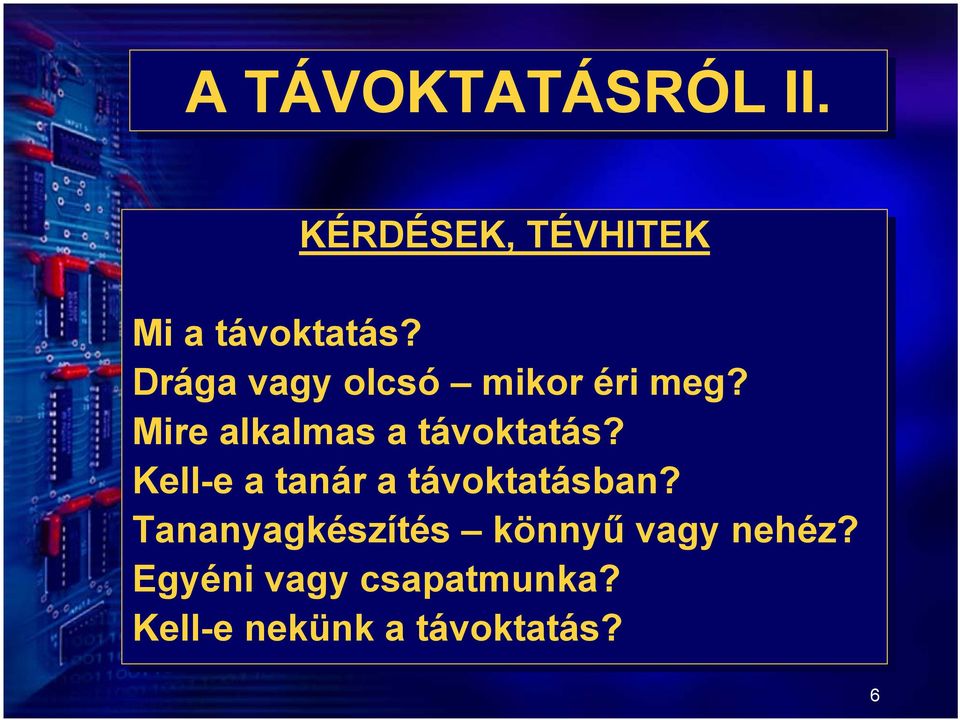 A TÁVOKTATÁSRÓL II.

KÉRDÉSEK, TÉVHITEK

Mi a távoktatás?
Drága vagy olcsó – mikor éri meg?
Mire alkalmas a távoktatás?
Kell-e a tanár a távoktatásban?
Tananyagkészítés – könnyű vagy nehéz?
Egyéni vagy csapatmunka?
Kell-e nekünk a távoktatás?

6